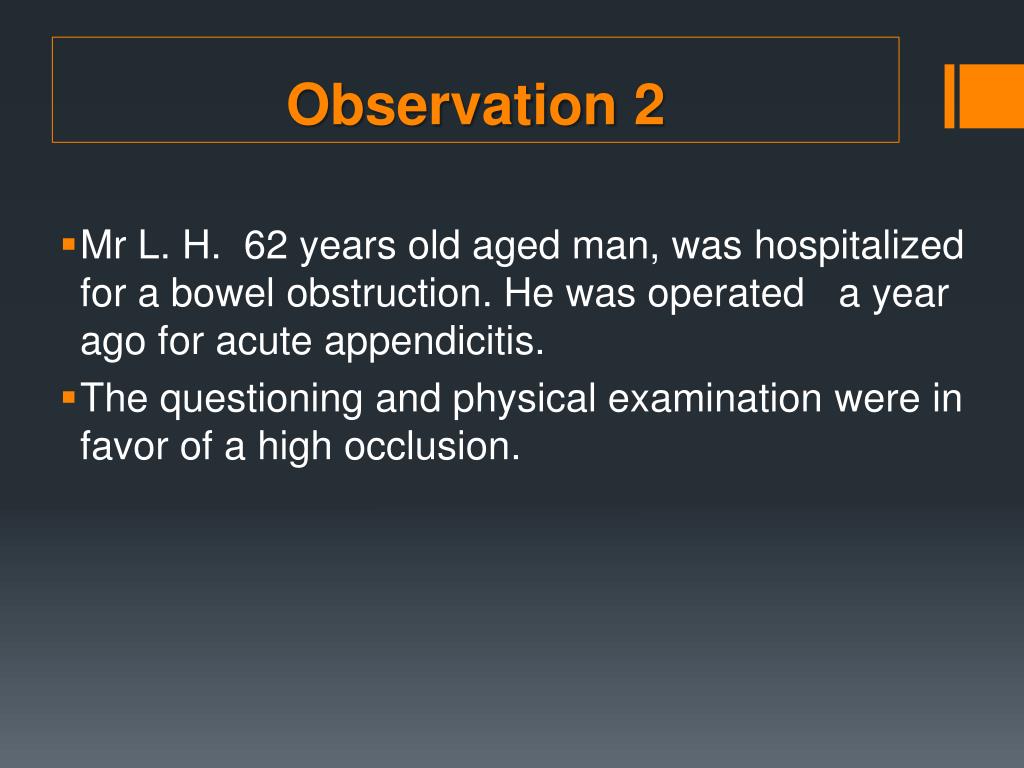 Observation 2

▪ Mr L. H. 62 years old aged man, was hospitalized for a bowel obstruction. He was operated a year ago for acute appendicitis.

▪ The questioning and physical examination were in favor of a high occlusion.